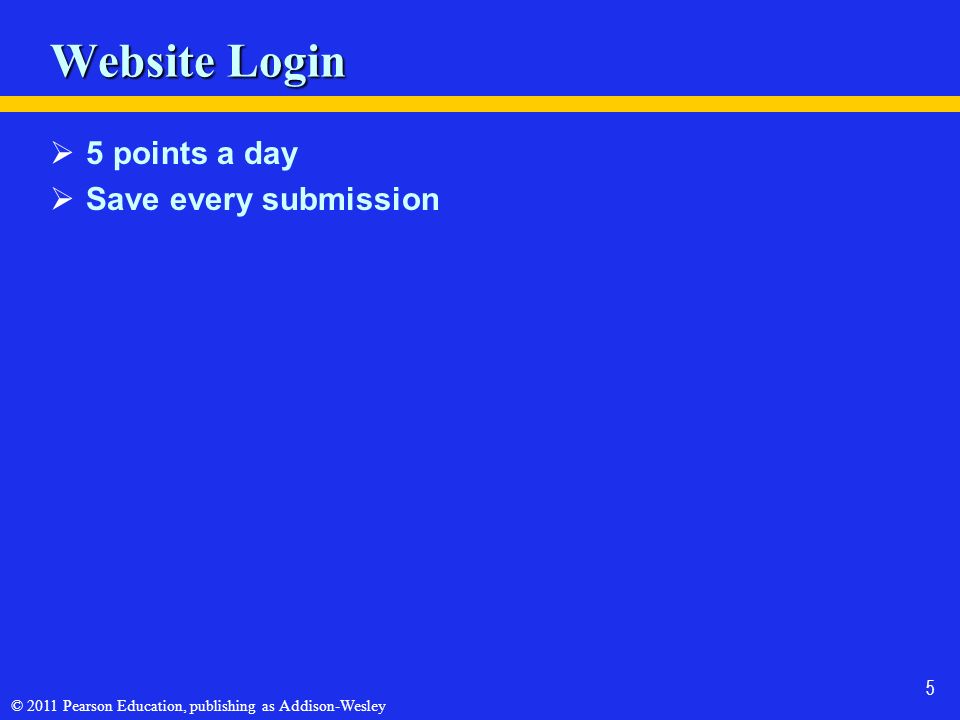 Website Login

➢ 5 points a day
➢ Save every submission

5

© 2011 Pearson Education, publishing as Addison-Wesley